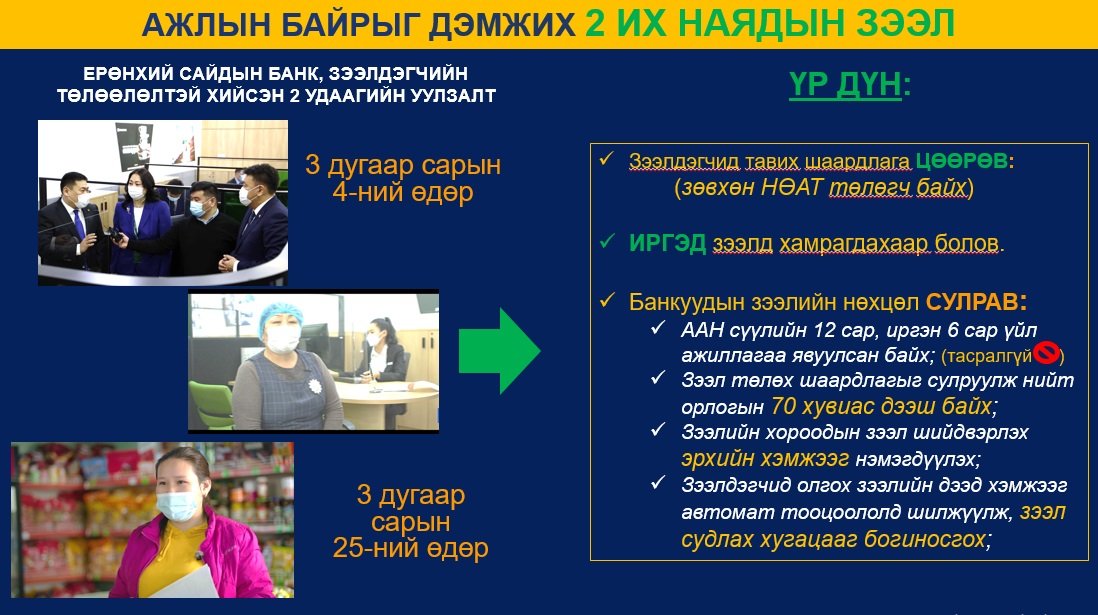 АЖЛЫН БАЙРЫГ ДЭМЖИХ 2 ИХ НАЯДЫН ЗЭЭЛ

ЕРӨНХИЙ САЙДЫН БАНК, ЗЭЭЛДЭГЧИЙН ТӨЛӨӨЛӨЛТЭЙ ХИЙСЭН 2 УДААГИЙН УУЛЗАЛТ

3 дугаар сарын 4-ний өдөр

3 дугаар сарын 25-ний өдөр

ҮР ДҮН:

✓ Зээлдэгчид тавих шаардлага ЦӨӨРӨВ: (зөвхөн НӨАТ төлөгч байх)

✓ ИРГЭД зээлд хамрагдахаар болов.

✓ Банкуудын зээлийн нөхцөл СУЛРАВ:
✓ ААН сүүлийн 12 сар, иргэн 6 сар үйл ажиллагаа явуулсан байх; (тасралгүй)
✓ Зээл төлөх шаардлагыг сулруулж нийт орлогын 70 хувиас дээш байх;
✓ Зээлийн хороодын зээл шийдвэрлэх эрхийн хэмжээг нэмэгдүүлэх;
✓ Зээлдэгчид олгох зээлийн дээд хэмжээг автомат тооцоололд шилжүүлж, зээл судлах хугацааг богиносгох;